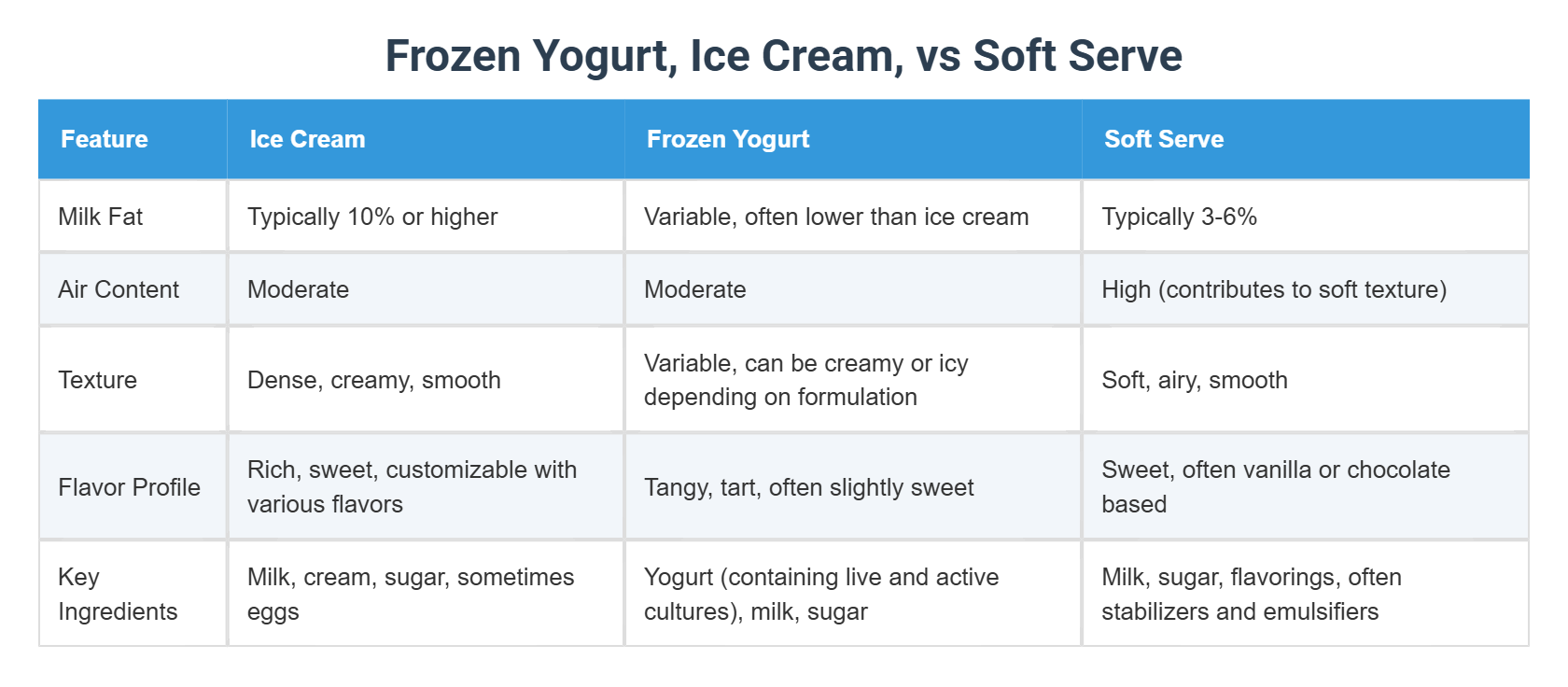 Frozen Yogurt, Ice Cream, vs Soft Serve

| Feature | Ice Cream | Frozen Yogurt | Soft Serve |
|---|---|---|---|
| Milk Fat | Typically 10% or higher | Variable, often lower than ice cream | Typically 3-6% |
| Air Content | Moderate | Moderate | High (contributes to soft texture) |
| Texture | Dense, creamy, smooth | Variable, can be creamy or icy depending on formulation | Soft, airy, smooth |
| Flavor Profile | Rich, sweet, customizable with various flavors | Tangy, tart, often slightly sweet | Sweet, often vanilla or chocolate based |
| Key Ingredients | Milk, cream, sugar, sometimes eggs | Yogurt (containing live and active cultures), milk, sugar | Milk, sugar, flavorings, often stabilizers and emulsifiers |